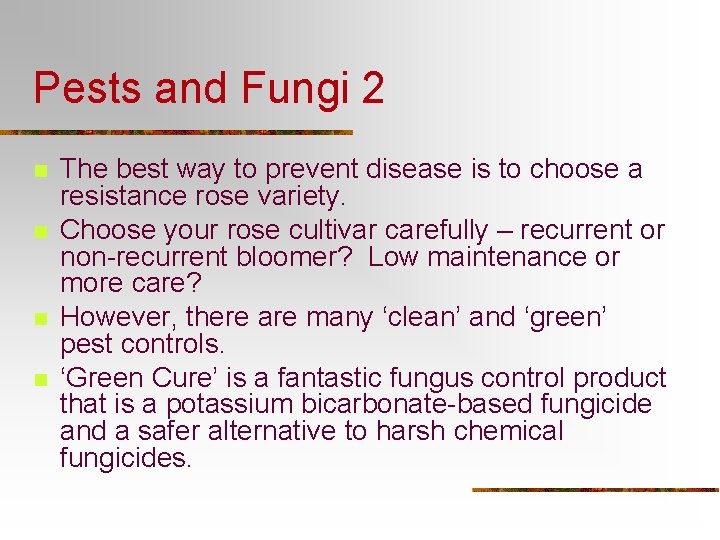 Pests and Fungi 2

- The best way to prevent disease is to choose a resistance rose variety.
- Choose your rose cultivar carefully – recurrent or non-recurrent bloomer? Low maintenance or more care?
- However, there are many ‘clean’ and ‘green’ pest controls.
- ‘Green Cure’ is a fantastic fungus control product that is a potassium bicarbonate-based fungicide and a safer alternative to harsh chemical fungicides.